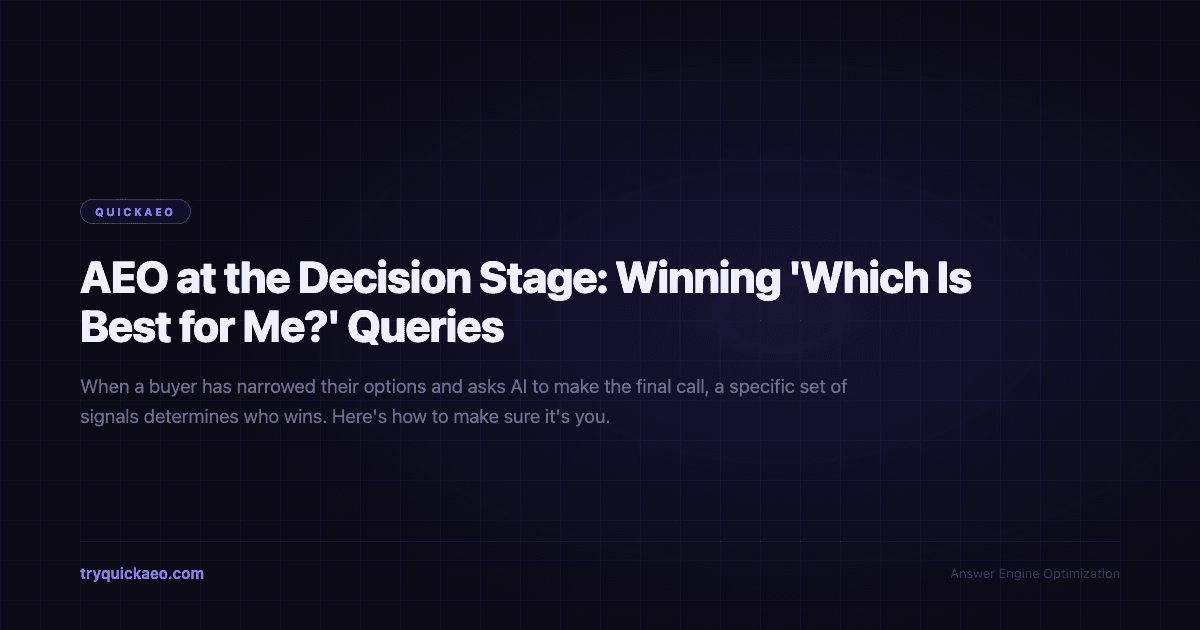 QUICKAEO

AEO at the Decision Stage: Winning 'Which Is Best for Me?' Queries

When a buyer has narrowed their options and asks AI to make the final call, a specific set of signals determines who wins. Here's how to make sure it's you.

tryquickaeo.com

Answer Engine Optimization